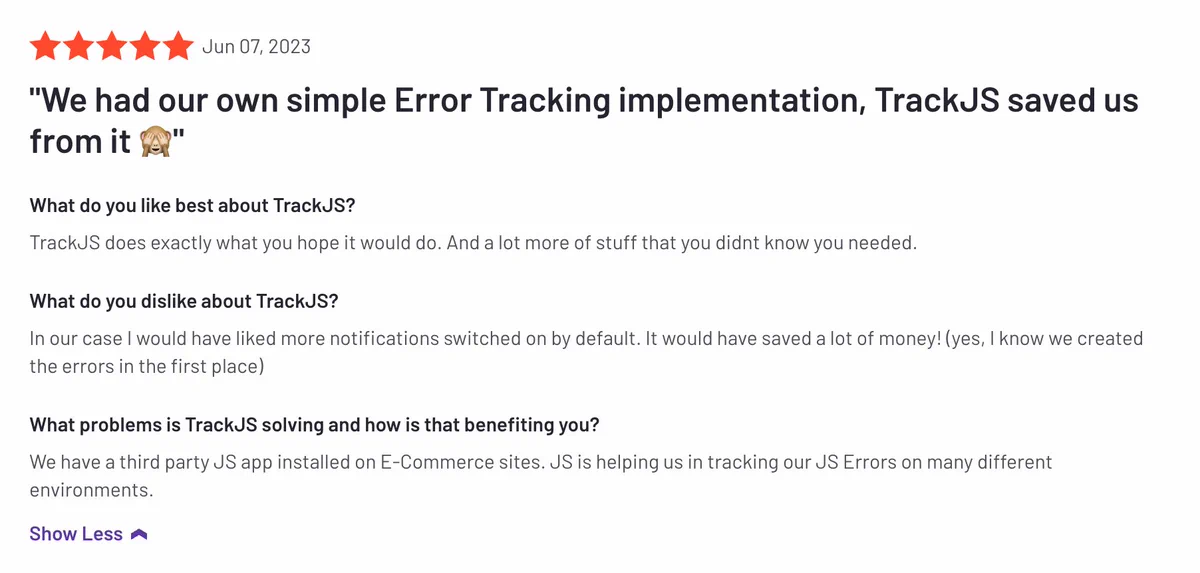 Jun 07, 2023

"We had our own simple Error Tracking implementation, TrackJS saved us from it 🙈"

What do you like best about TrackJS?

TrackJS does exactly what you hope it would do. And a lot more of stuff that you didnt know you needed.

What do you dislike about TrackJS?

In our case I would have liked more notifications switched on by default. It would have saved a lot of money! (yes, I know we created the errors in the first place)

What problems is TrackJS solving and how is that benefiting you?

We have a third party JS app installed on E-Commerce sites. JS is helping us in tracking our JS Errors on many different environments.

Show Less